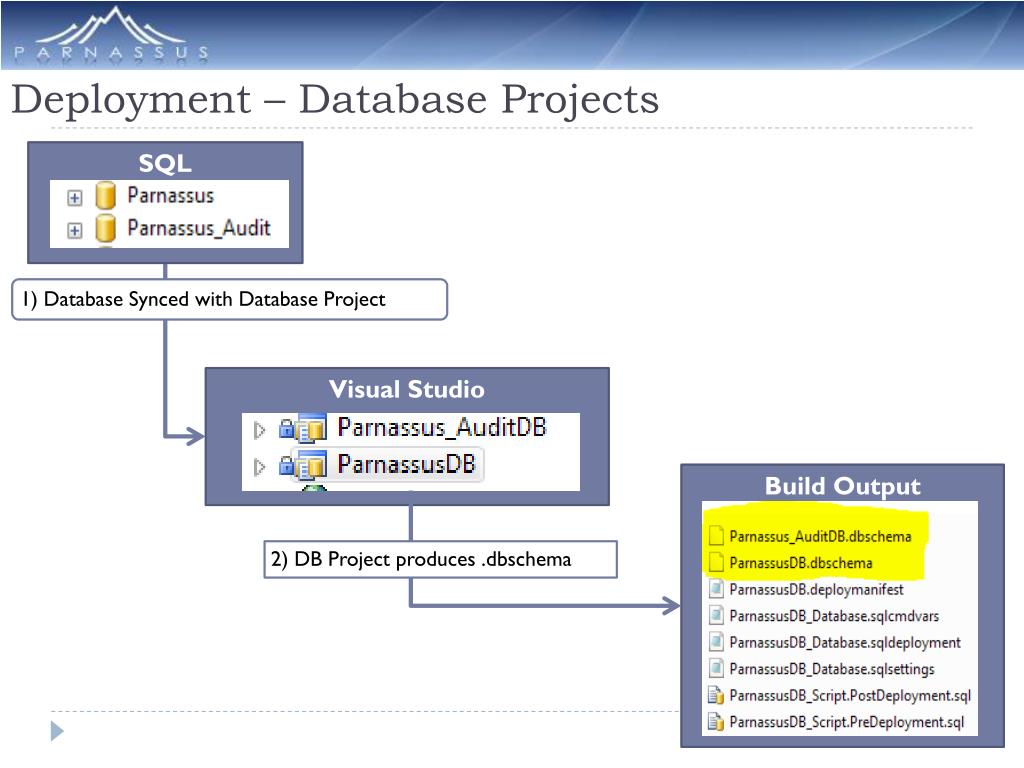 PARNASSUS

Deployment – Database Projects

SQL

Parnassus

Parnassus_Audit

1) Database Synced with Database Project

Visual Studio

Parnassus_AuditDB

ParnassusDB

2) DB Project produces .dbschema

Build Output

Parnassus_AuditDB.dbschema

ParnassusDB.dbschema

ParnassusDB.deploymanifest

ParnassusDB_Database.sqlcmdvars

ParnassusDB_Database.sqldeployment

ParnassusDB_Database.sqlsettings

ParnassusDB_Script.PostDeployment.sql

ParnassusDB_Script.PreDeployment.sql